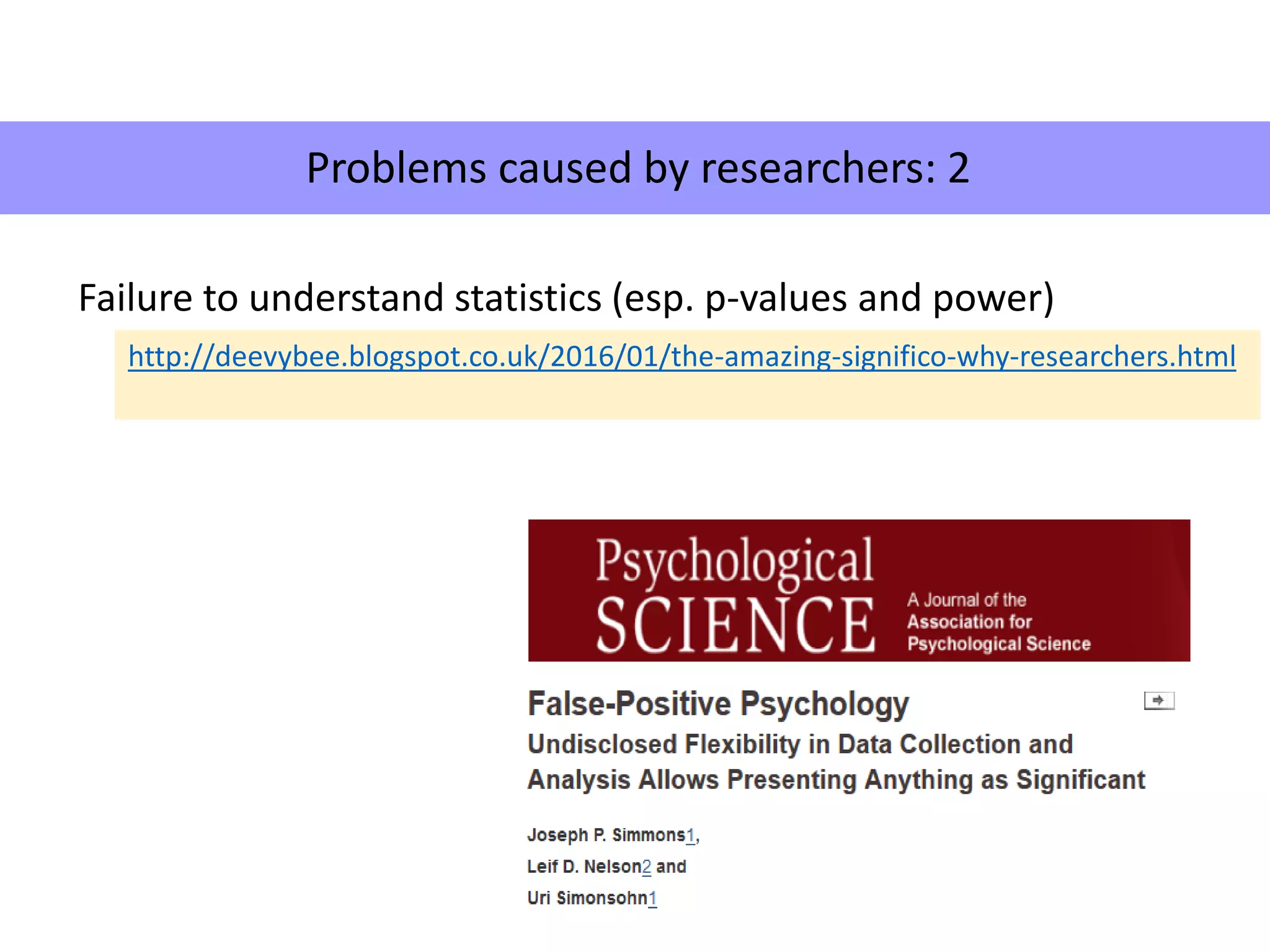 Problems caused by researchers: 2

Failure to understand statistics (esp. p-values and power)

http://deevybee.blogspot.co.uk/2016/01/the-amazing-significo-why-researchers.html

Psychological SCIENCE

A Journal of the Association for Psychological Science

False-Positive Psychology

Undisclosed Flexibility in Data Collection and Analysis Allows Presenting Anything as Significant

Joseph P. Simmons1,
Leif D. Nelson2 and
Uri Simonsohn1